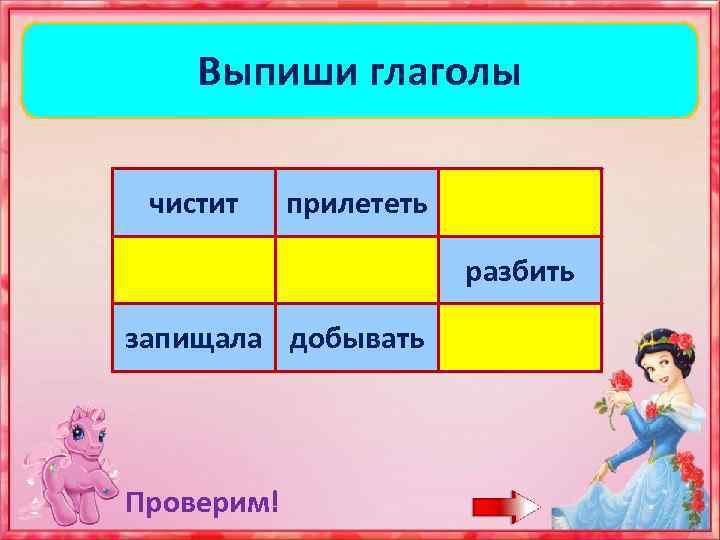 Выпиши глаголы

| чистит | прилететь | |
|---|---|---|
| | | разбить |
| запищала | добывать | |

Проверим!